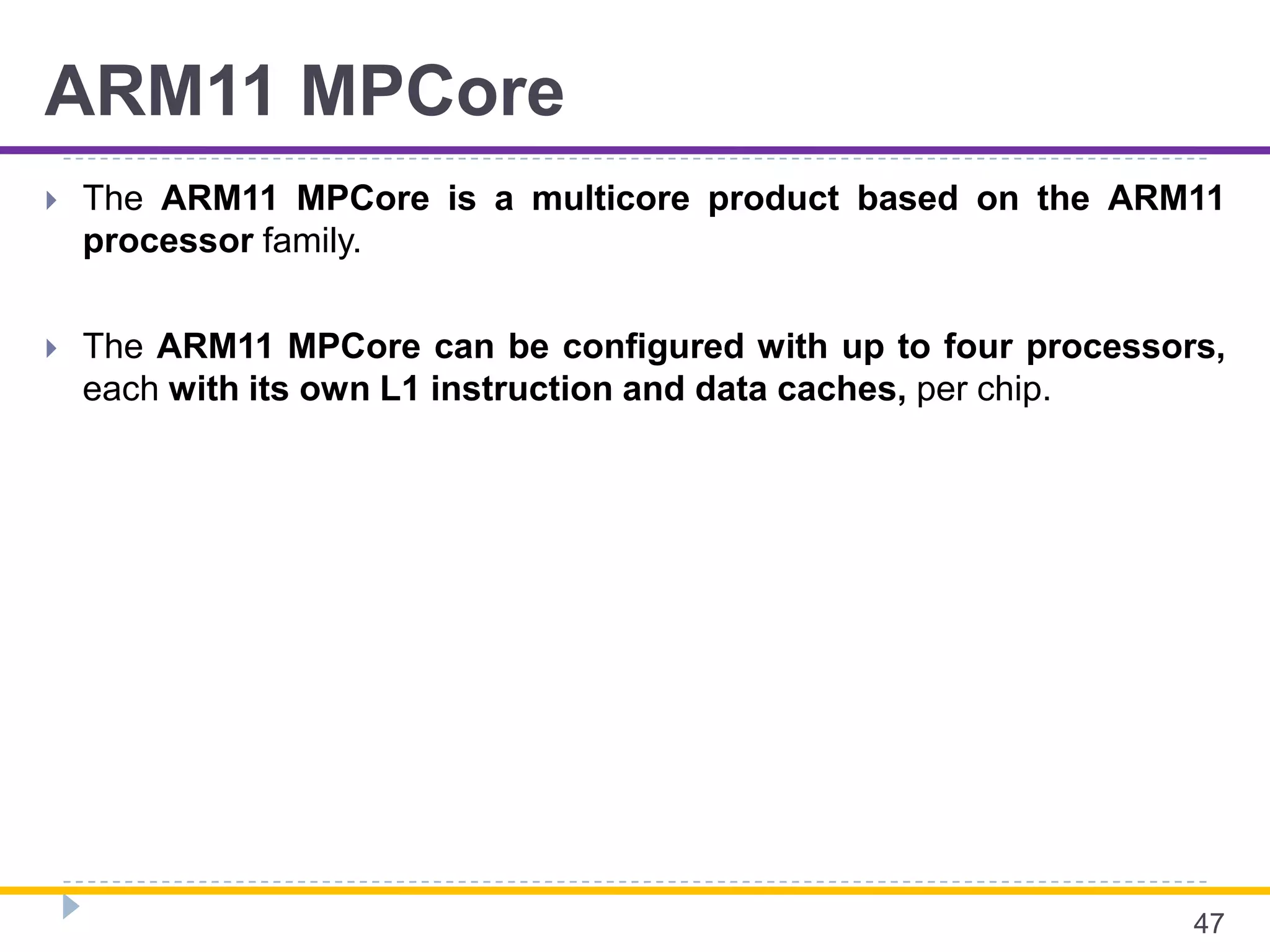 ARM11 MPCore

The ARM11 MPCore is a multicore product based on the ARM11 processor family.

The ARM11 MPCore can be configured with up to four processors, each with its own L1 instruction and data caches, per chip.

47